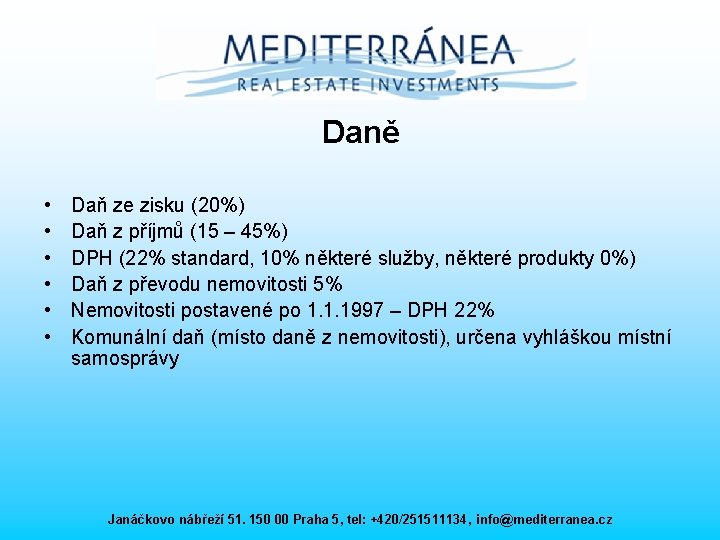 MEDITERRÁNEA
REAL ESTATE INVESTMENTS

Daně

• Daň ze zisku (20%)
• Daň z příjmů (15 – 45%)
• DPH (22% standard, 10% některé služby, některé produkty 0%)
• Daň z převodu nemovitosti 5%
• Nemovitosti postavené po 1.1.1997 – DPH 22%
• Komunální daň (místo daně z nemovitosti), určena vyhláškou místní samosprávy

Janáčkovo nábřeží 51. 150 00 Praha 5, tel: +420/251511134, info@mediterranea.cz